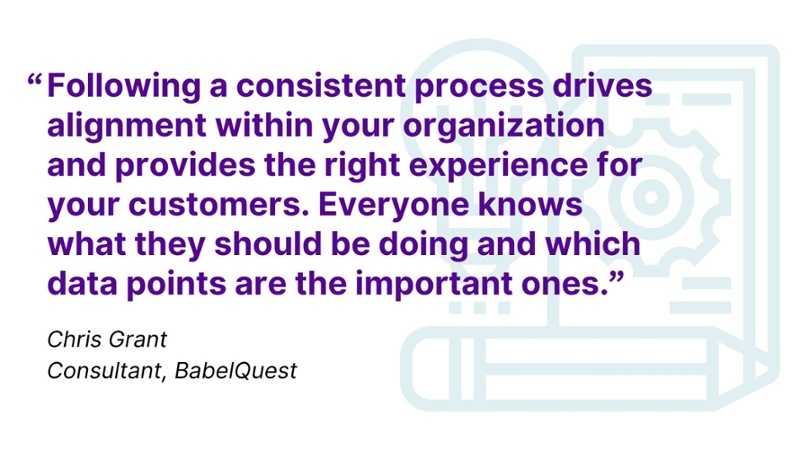 “Following a consistent process drives alignment within your organization and provides the right experience for your customers. Everyone knows what they should be doing and which data points are the important ones.”

Chris Grant
Consultant, BabelQuest